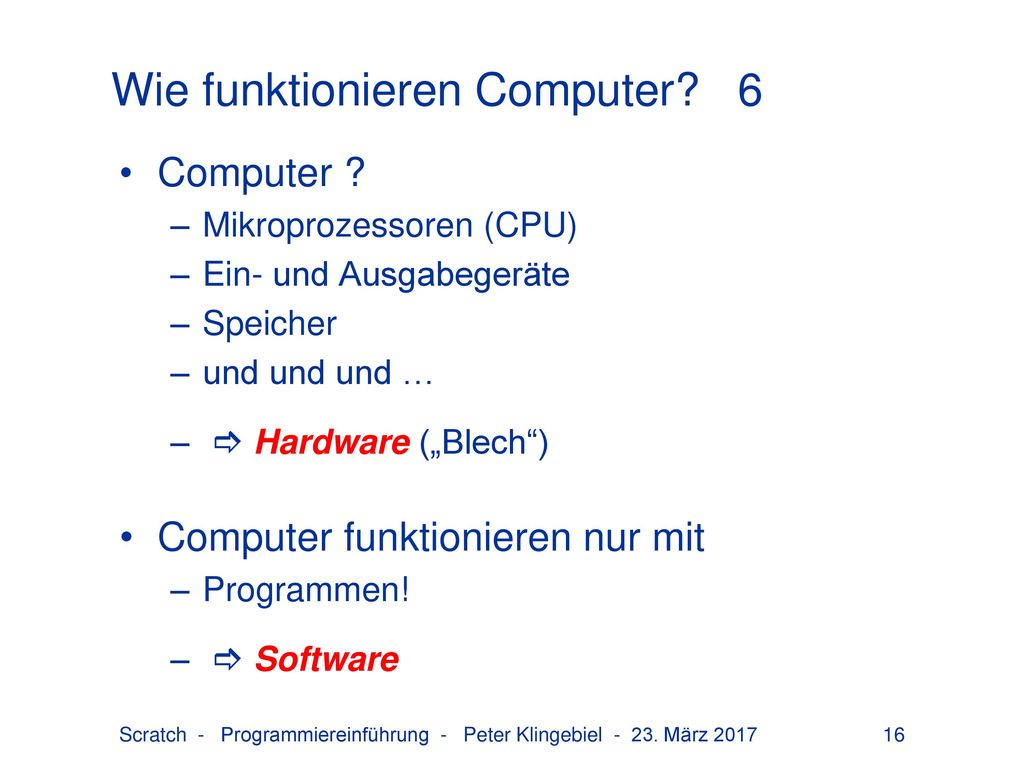 Wie funktionieren Computer? 6

• Computer ?
– Mikroprozessoren (CPU)
– Ein- und Ausgabegeräte
– Speicher
– und und und …
– ⇨ Hardware („Blech“)

• Computer funktionieren nur mit
– Programmen!
– ⇨ Software

Scratch - Programmiereinführung - Peter Klingebiel - 23. März 2017 16